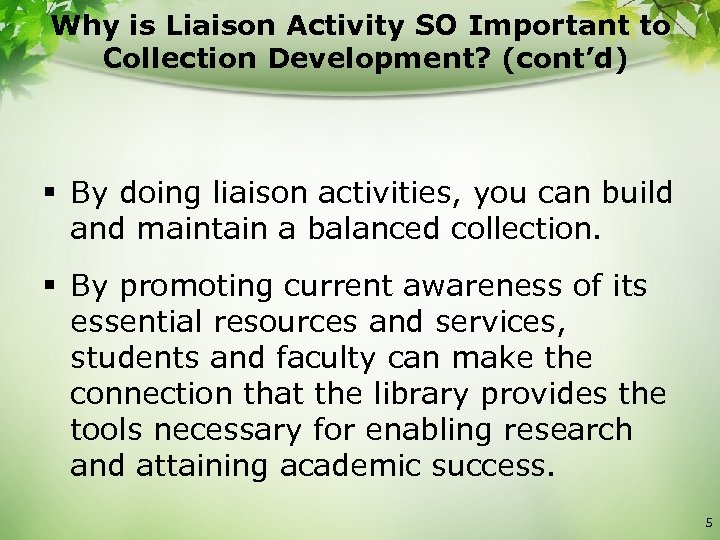 Why is Liaison Activity SO Important to Collection Development? (cont'd)

▪ By doing liaison activities, you can build and maintain a balanced collection.

▪ By promoting current awareness of its essential resources and services, students and faculty can make the connection that the library provides the tools necessary for enabling research and attaining academic success.

5